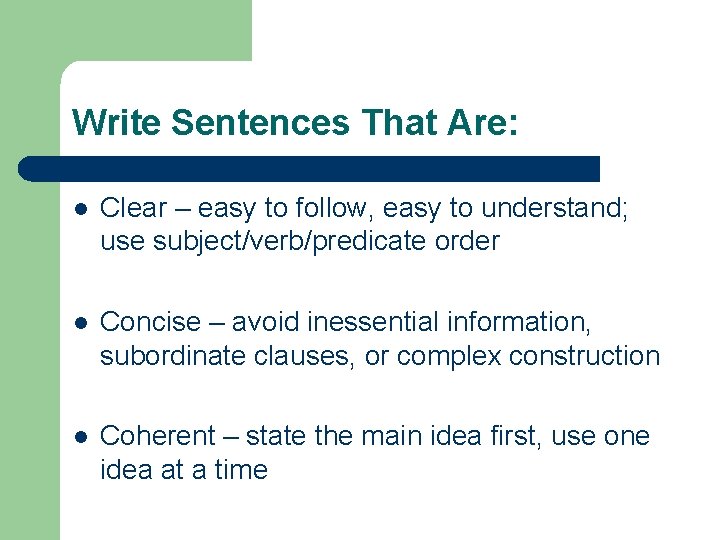 Write Sentences That Are:

- Clear – easy to follow, easy to understand; use subject/verb/predicate order

- Concise – avoid inessential information, subordinate clauses, or complex construction

- Coherent – state the main idea first, use one idea at a time